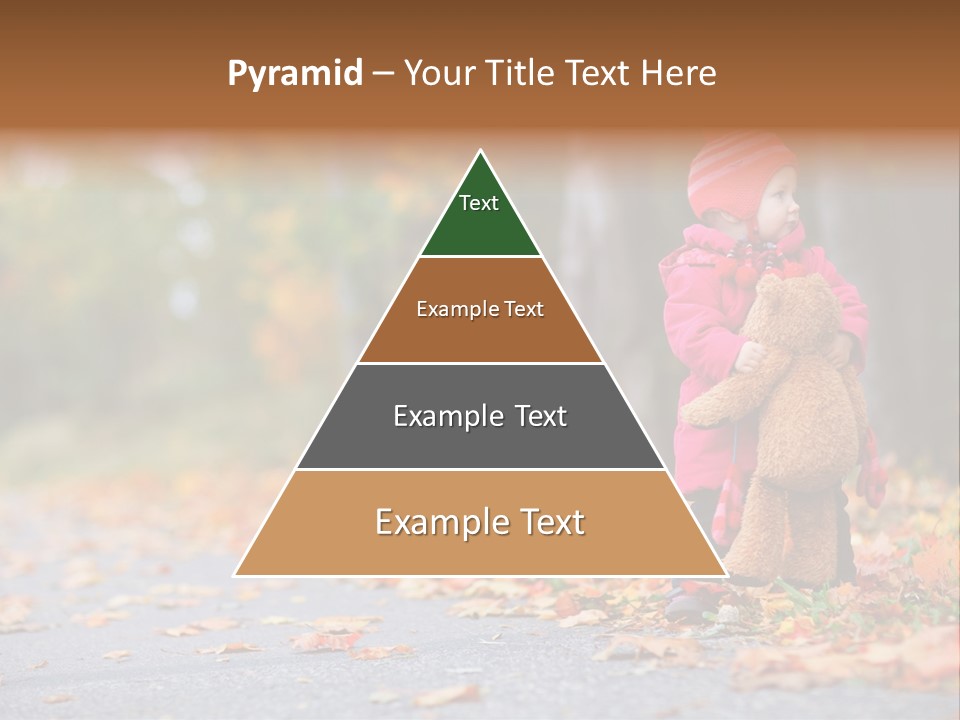 Pyramid – Your Title Text Here

Text

Example Text

Example Text

Example Text